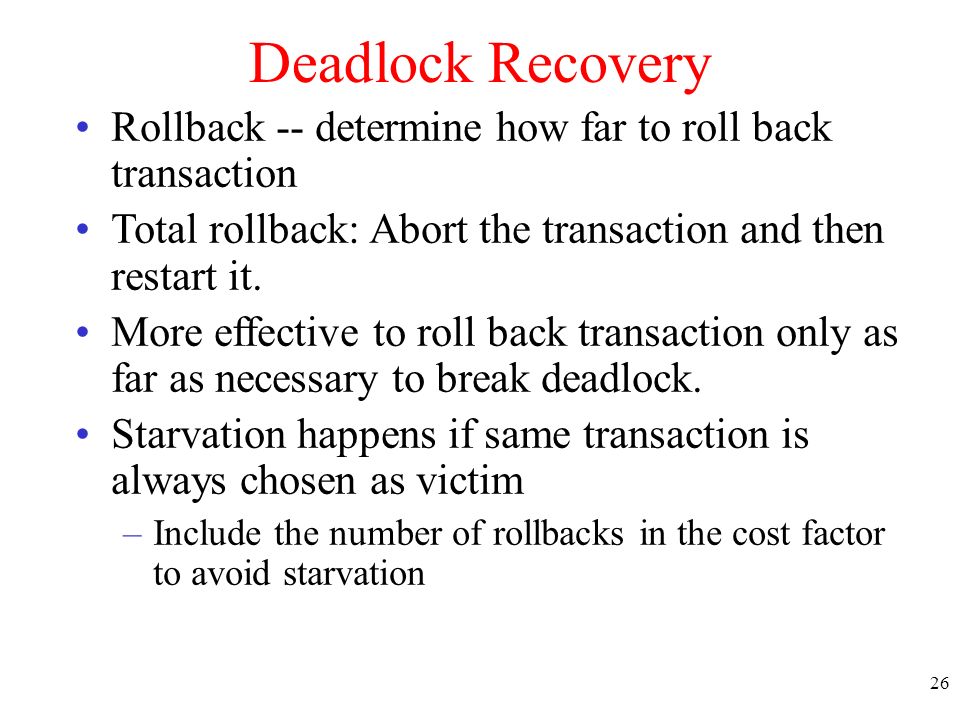 Deadlock Recovery

• Rollback -- determine how far to roll back transaction

• Total rollback: Abort the transaction and then restart it.

• More effective to roll back transaction only as far as necessary to break deadlock.

• Starvation happens if same transaction is always chosen as victim

– Include the number of rollbacks in the cost factor to avoid starvation

26